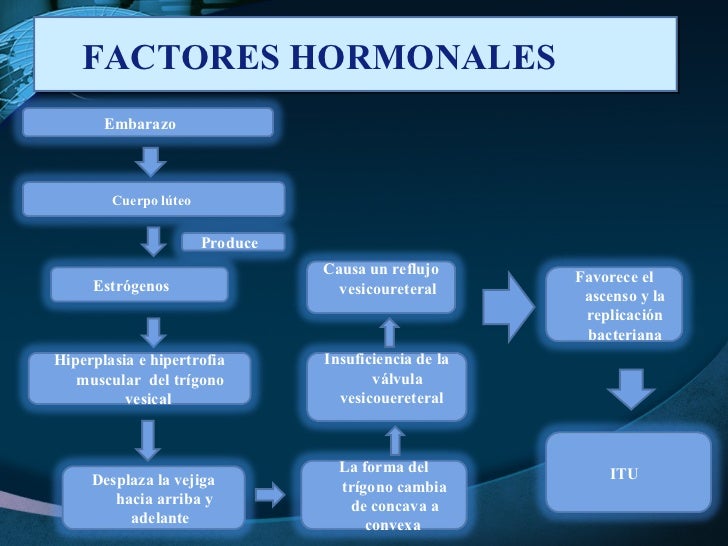 FACTORES HORMONALES

Embarazo

Cuerpo lúteo

Produce

Estrógenos

Hiperplasia e hipertrofia muscular del trígono vesical

Desplaza la vejiga hacia arriba y adelante

La forma del trígono cambia de concava a convexa

Insuficiencia de la válvula vesicouereteral

Causa un reflujo vesicoureteral

Favorece el ascenso y la replicación bacteriana

ITU